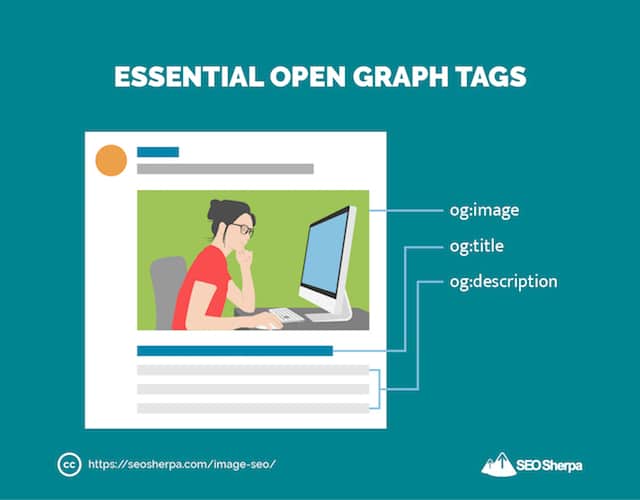 ESSENTIAL OPEN GRAPH TAGS

og:image

og:title

og:description

cc https://seosherpa.com/image-seo/

SEO Sherpa